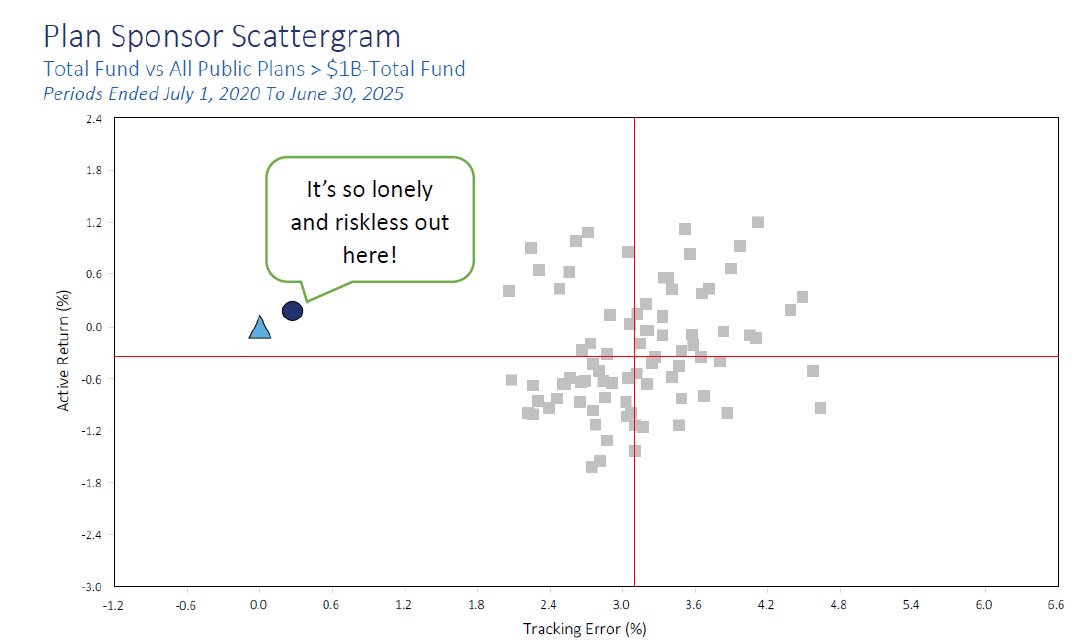 Plan Sponsor Scattergram
Total Fund vs All Public Plans > $1B-Total Fund
Periods Ended July 1, 2020 To June 30, 2025

It's so lonely and riskless out here!

Active Return (%)

2.4
1.8
1.2
0.6
0.0
-0.6
-1.2
-1.8
-2.4
-3.0

-1.2 -0.6 0.0 0.6 1.2 1.8 2.4 3.0 3.6 4.2 4.8 5.4 6.0 6.6

Tracking Error (%)